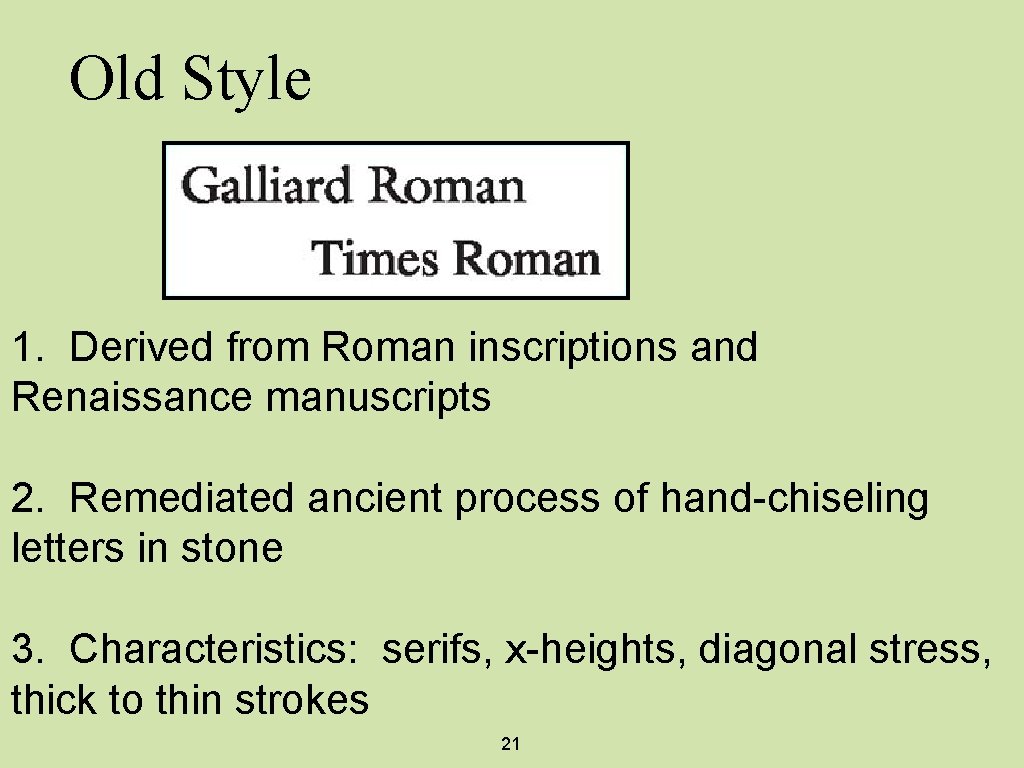 Old Style

Galliard Roman
Times Roman

1. Derived from Roman inscriptions and Renaissance manuscripts

2. Remediated ancient process of hand-chiseling letters in stone

3. Characteristics: serifs, x-heights, diagonal stress, thick to thin strokes

21